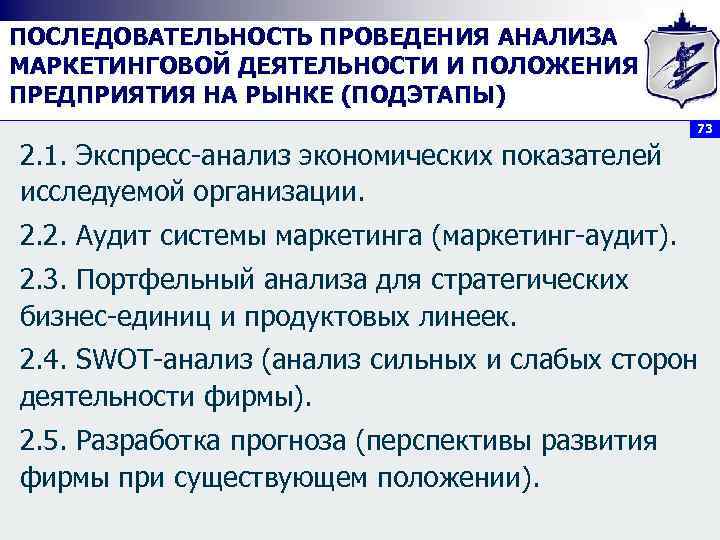 ПОСЛЕДОВАТЕЛЬНОСТЬ ПРОВЕДЕНИЯ АНАЛИЗА МАРКЕТИНГОВОЙ ДЕЯТЕЛЬНОСТИ И ПОЛОЖЕНИЯ ПРЕДПРИЯТИЯ НА РЫНКЕ (ПОДЭТАПЫ)

73

2.1. Экспресс-анализ экономических показателей исследуемой организации.

2.2. Аудит системы маркетинга (маркетинг-аудит).

2.3. Портфельный анализа для стратегических бизнес-единиц и продуктовых линеек.

2.4. SWOT-анализ (анализ сильных и слабых сторон деятельности фирмы).

2.5. Разработка прогноза (перспективы развития фирмы при существующем положении).